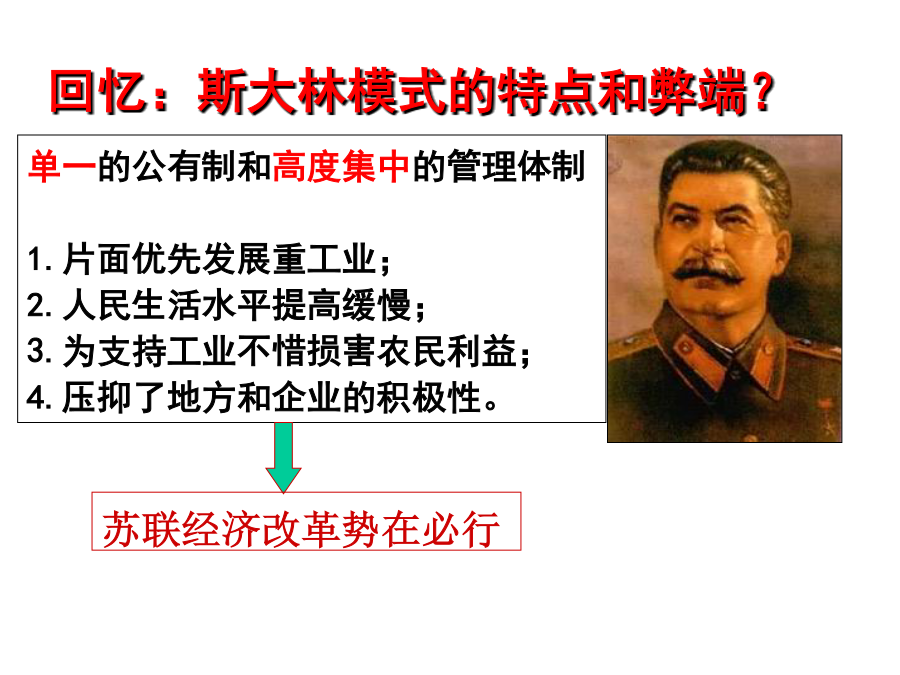 回忆：斯大林模式的特点和弊端？

单一的公有制和高度集中的管理体制

1. 片面优先发展重工业；
2. 人民生活水平提高缓慢；
3. 为支持工业不惜损害农民利益；
4. 压抑了地方和企业的积极性。

苏联经济改革势在必行